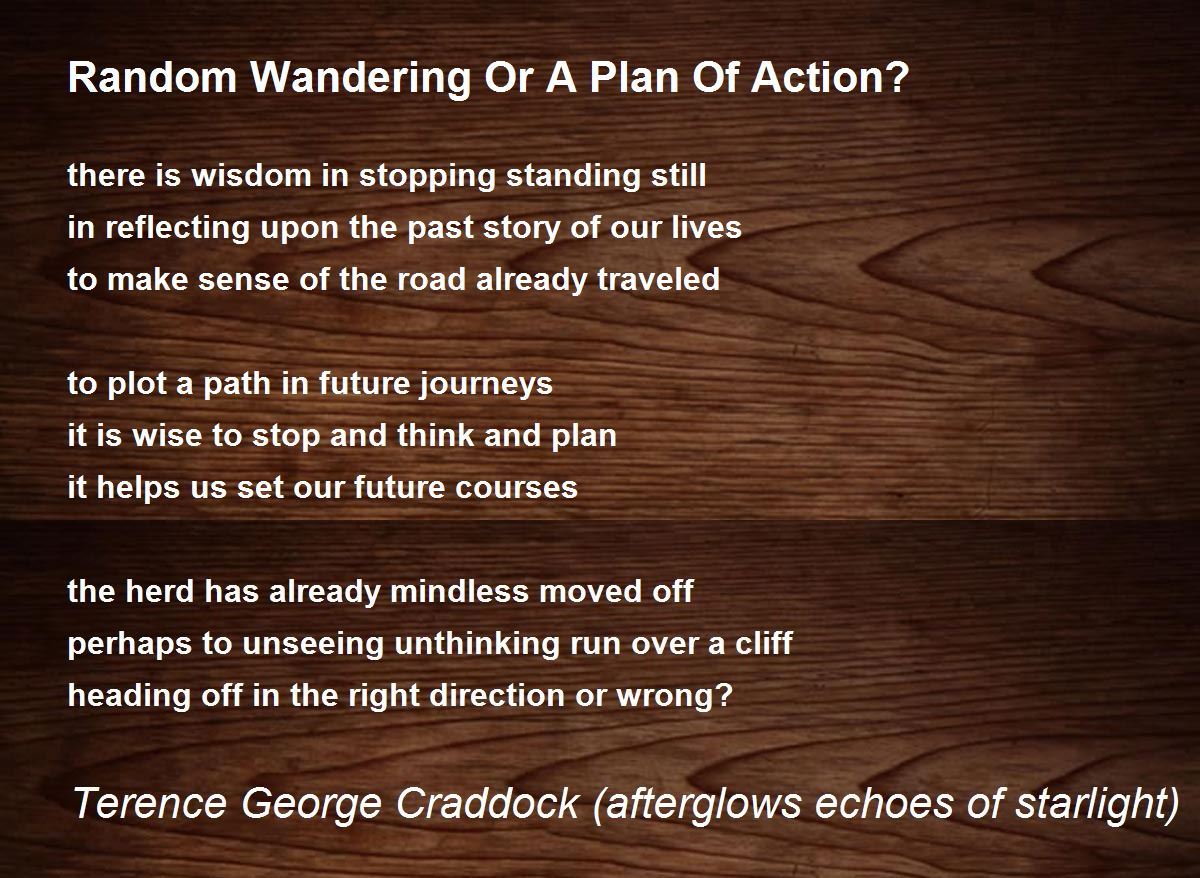 Random Wandering Or A Plan Of Action?

there is wisdom in stopping standing still
in reflecting upon the past story of our lives
to make sense of the road already traveled

to plot a path in future journeys
it is wise to stop and think and plan
it helps us set our future courses

the herd has already mindless moved off
perhaps to unseeing unthinking run over a cliff
heading off in the right direction or wrong?

Terence George Craddock (afterglows echoes of starlight)